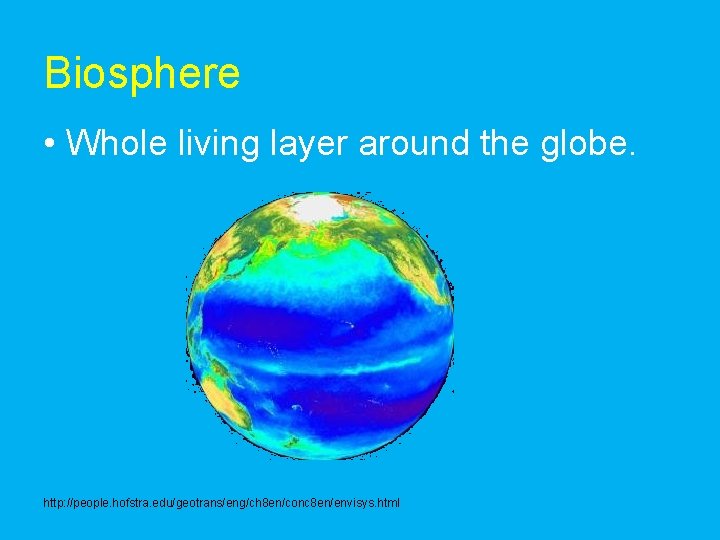 Biosphere

• Whole living layer around the globe.

http://people.hofstra.edu/geotrans/eng/ch8en/conc8en/envisys.html